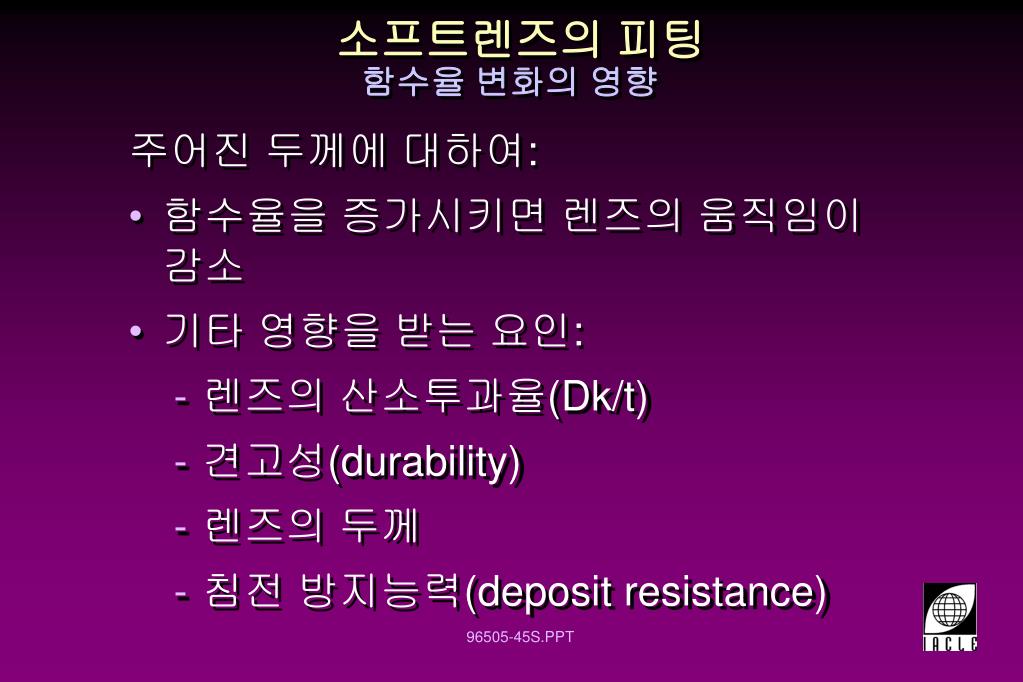 소프트렌즈의 피팅
함수율 변화의 영향

주어진 두께에 대하여:

• 함수율을 증가시키면 렌즈의 움직임이 감소

• 기타 영향을 받는 요인:

- 렌즈의 산소투과율(Dk/t)

- 견고성(durability)

- 렌즈의 두께

- 침전 방지능력(deposit resistance)

96505-45S.PPT

IACLE